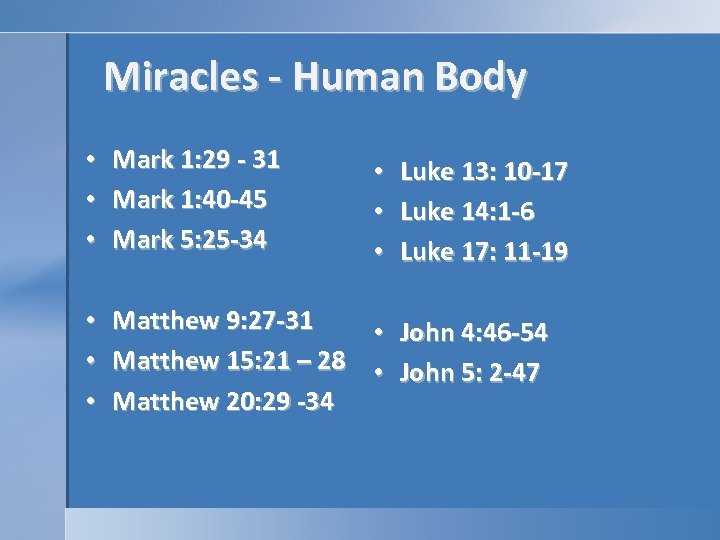 Miracles - Human Body

• Mark 1:29 - 31
• Mark 1:40-45
• Mark 5:25-34

• Matthew 9:27-31
• Matthew 15:21 – 28
• Matthew 20:29 -34

• Luke 13: 10-17
• Luke 14:1-6
• Luke 17: 11-19

• John 4:46-54
• John 5: 2-47